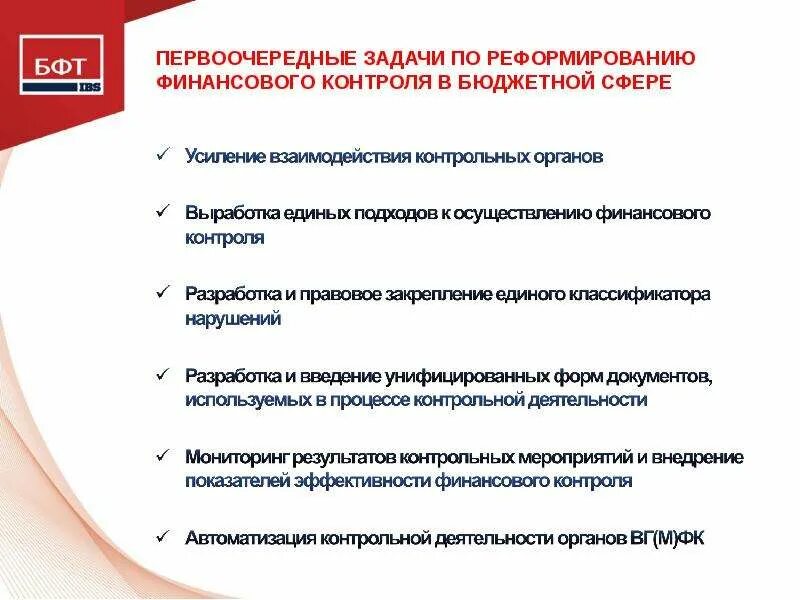 БФТ
IBS

ПЕРВООЧЕРЕДНЫЕ ЗАДАЧИ ПО РЕФОРМИРОВАНИЮ ФИНАНСОВОГО КОНТРОЛЯ В БЮДЖЕТНОЙ СФЕРЕ

✓ Усиление взаимодействия контрольных органов

✓ Выработка единых подходов к осуществлению финансового контроля

✓ Разработка и правовое закрепление единого классификатора нарушений

✓ Разработка и введение унифицированных форм документов, используемых в процессе контрольной деятельности

✓ Мониторинг результатов контрольных мероприятий и внедрение показателей эффективности финансового контроля

✓ Автоматизация контрольной деятельности органов ВГ(М)ФК